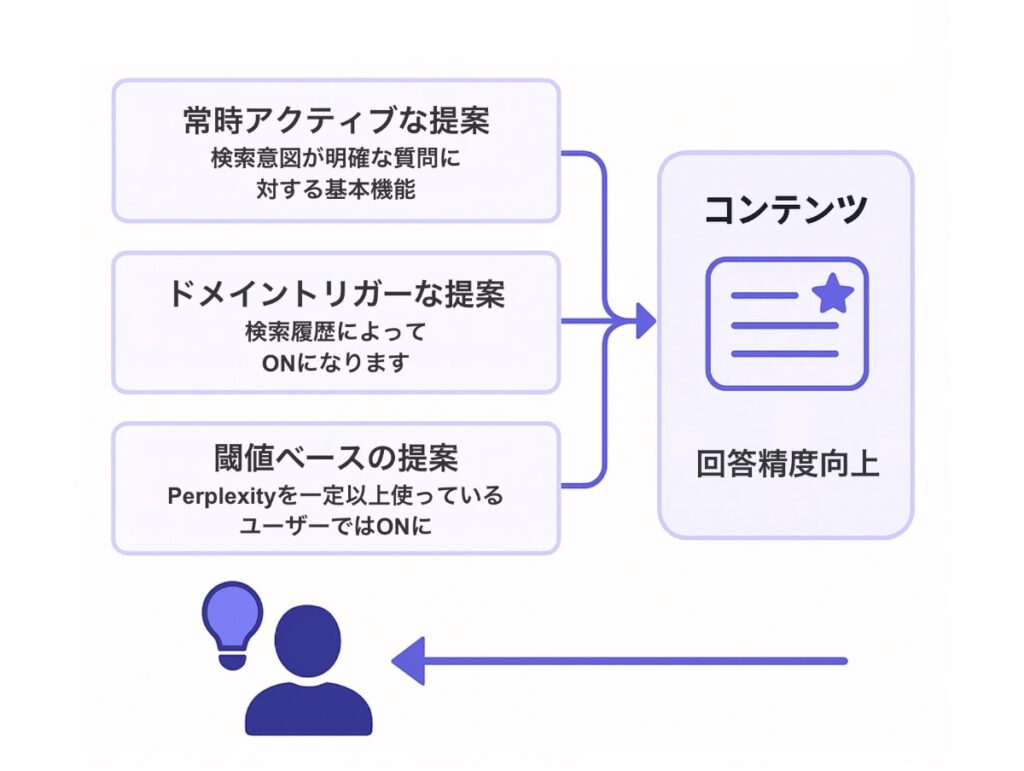 常時アクティブな提案
検索意図が明確な質問に対する基本機能

ドメイントリガーな提案
検索履歴によってONになります

閾値ベースの提案
Perplexityを一定以上使っているユーザーではONに

コンテンツ

回答精度向上